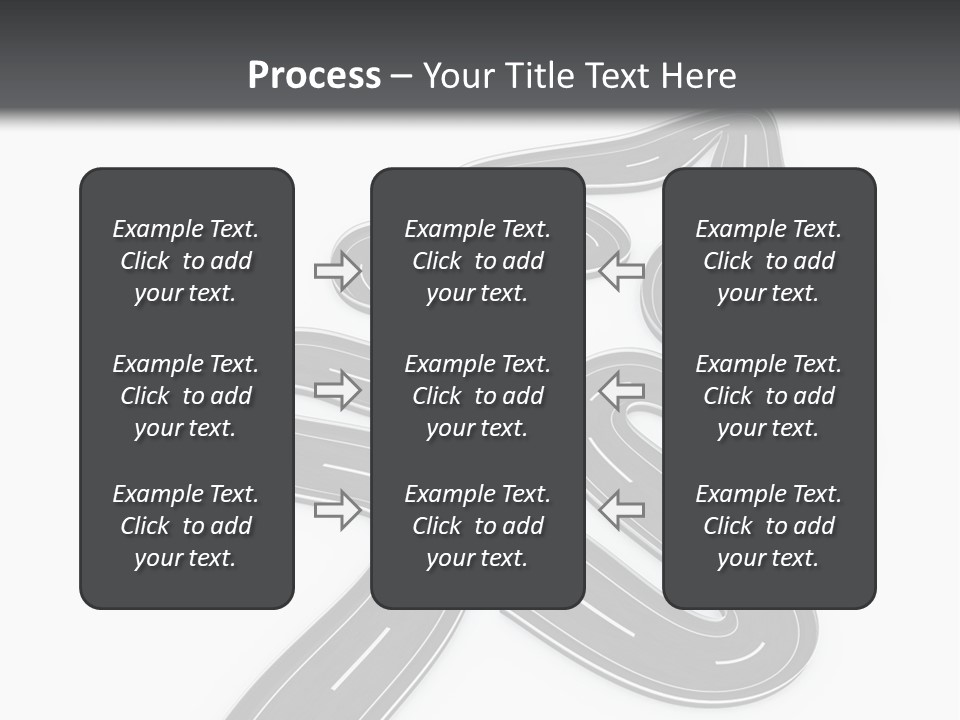 Process – Your Title Text Here

Example Text. Click to add your text.

Example Text. Click to add your text.

Example Text. Click to add your text.

Example Text. Click to add your text.

Example Text. Click to add your text.

Example Text. Click to add your text.

Example Text. Click to add your text.

Example Text. Click to add your text.

Example Text. Click to add your text.